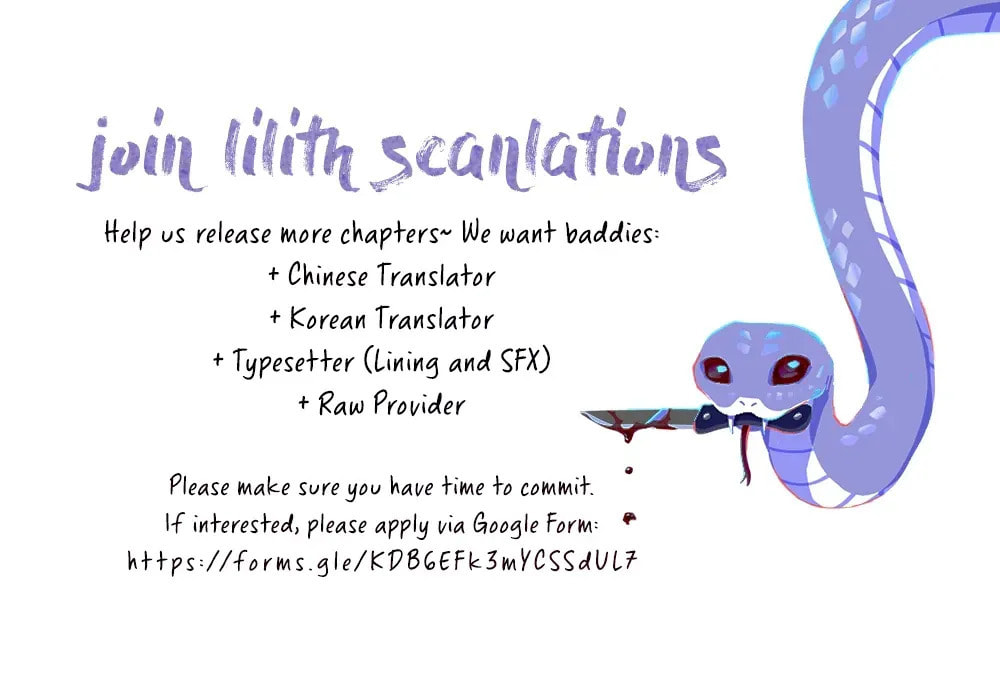 join lilith scanlations

Help us release more chapters~ We want baddies:
+ Chinese Translator
+ Korean Translator
+ Typesetter (Lining and SFX)
+ Raw Provider

Please make sure you have time to commit.
If interested, please apply via Google Form:
https://forms.gle/KDB6EFk3mYCSSdUL7